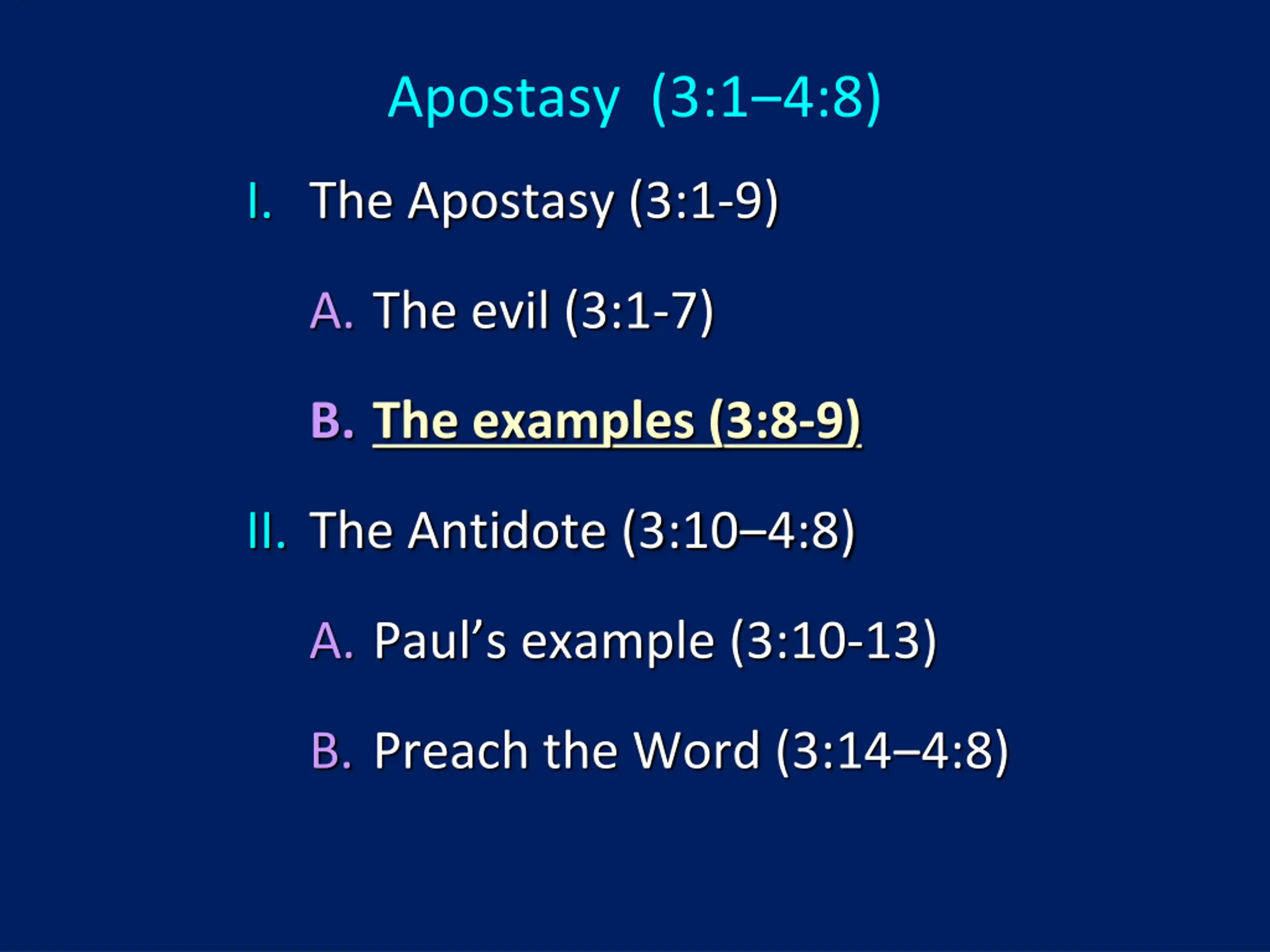 Apostasy (3:1–4:8)

I. The Apostasy (3:1-9)

A. The evil (3:1-7)

B. The examples (3:8-9)

II. The Antidote (3:10–4:8)

A. Paul’s example (3:10-13)

B. Preach the Word (3:14–4:8)